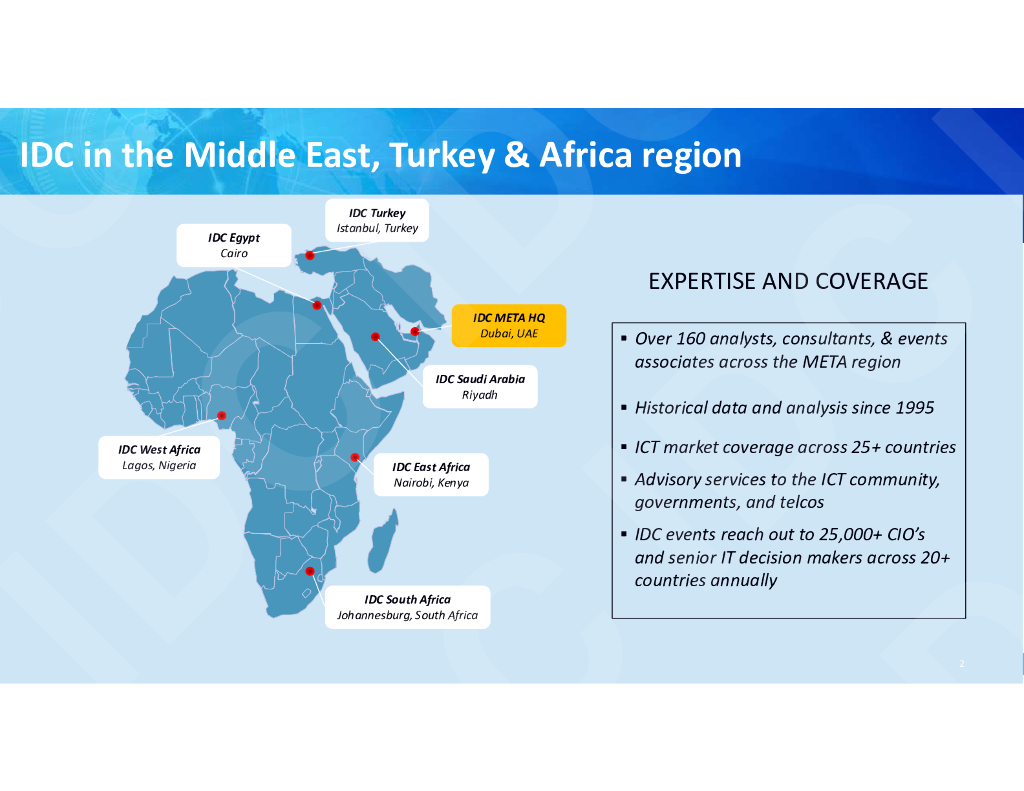 IDC in the Middle East, Turkey & Africa region

IDC Turkey
Istanbul, Turkey

IDC Egypt
Cairo

IDC META HQ
Dubai, UAE

IDC Saudi Arabia
Riyadh

IDC West Africa
Lagos, Nigeria

IDC East Africa
Nairobi, Kenya

IDC South Africa
Johannesburg, South Africa

EXPERTISE AND COVERAGE

▪ Over 160 analysts, consultants, & events associates across the META region

▪ Historical data and analysis since 1995

▪ ICT market coverage across 25+ countries

▪ Advisory services to the ICT community, governments, and telcos

▪ IDC events reach out to 25,000+ CIO's and senior IT decision makers across 20+ countries annually

2